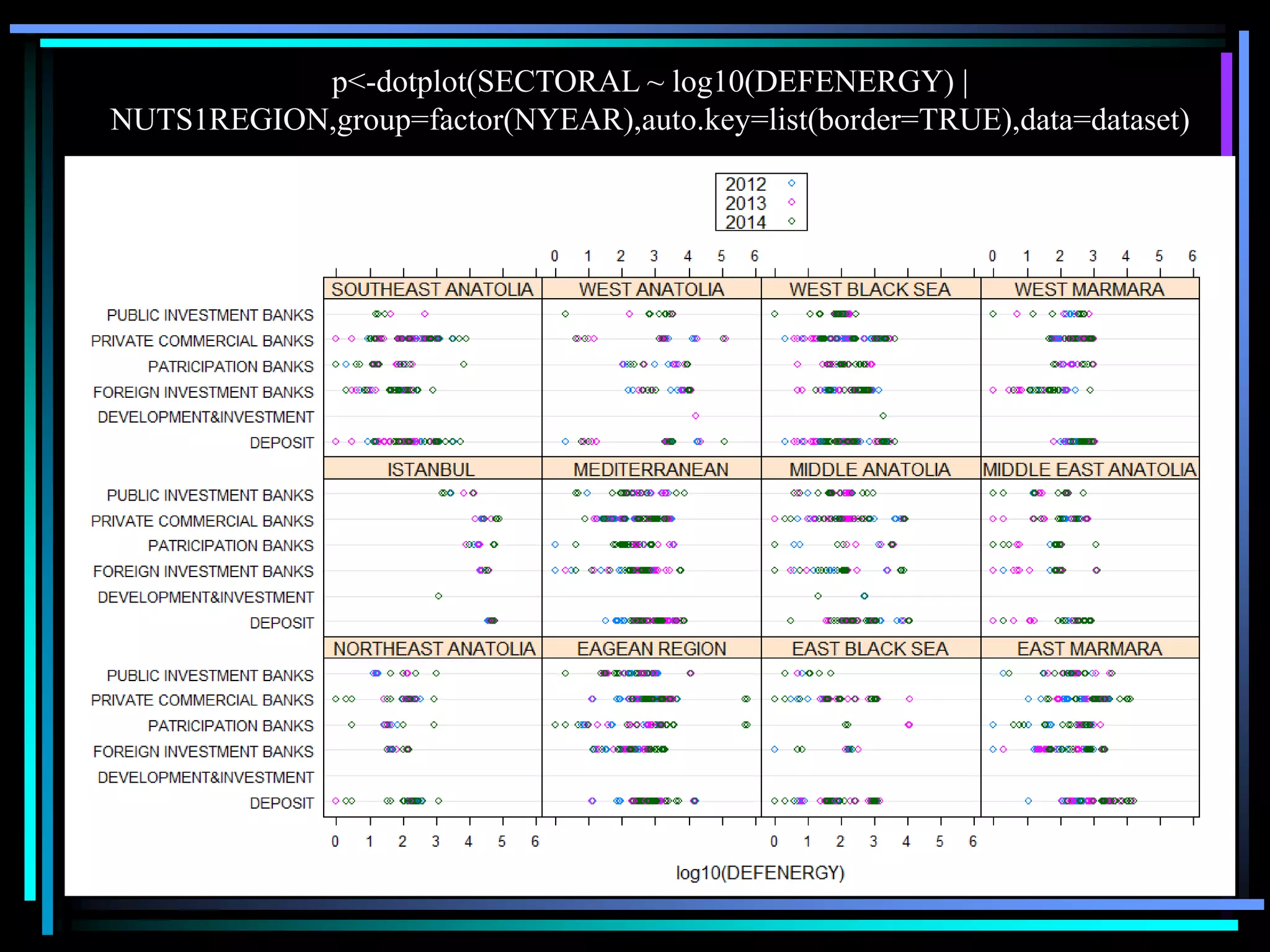 p<-dotplot(SECTORAL ~ log10(DEFENERGY) | NUTS1REGION,group=factor(NYEAR),auto.key=list(border=TRUE),data=dataset)

2012
2013
2014

0 1 2 3 4 5 6
0 1 2 3 4 5 6

SOUTHEAST ANATOLIA
WEST ANATOLIA
WEST BLACK SEA
WEST MARMARA

PUBLIC INVESTMENT BANKS
PRIVATE COMMERCIAL BANKS
PATRICIPATION BANKS
FOREIGN INVESTMENT BANKS
DEVELOPMENT&INVESTMENT
DEPOSIT

ISTANBUL
MEDITERRANEAN
MIDDLE ANATOLIA
MIDDLE EAST ANATOLIA

PUBLIC INVESTMENT BANKS
PRIVATE COMMERCIAL BANKS
PATRICIPATION BANKS
FOREIGN INVESTMENT BANKS
DEVELOPMENT&INVESTMENT
DEPOSIT

NORTHEAST ANATOLIA
EAGEAN REGION
EAST BLACK SEA
EAST MARMARA

PUBLIC INVESTMENT BANKS
PRIVATE COMMERCIAL BANKS
PATRICIPATION BANKS
FOREIGN INVESTMENT BANKS
DEVELOPMENT&INVESTMENT
DEPOSIT

0 1 2 3 4 5 6
0 1 2 3 4 5 6

log10(DEFENERGY)